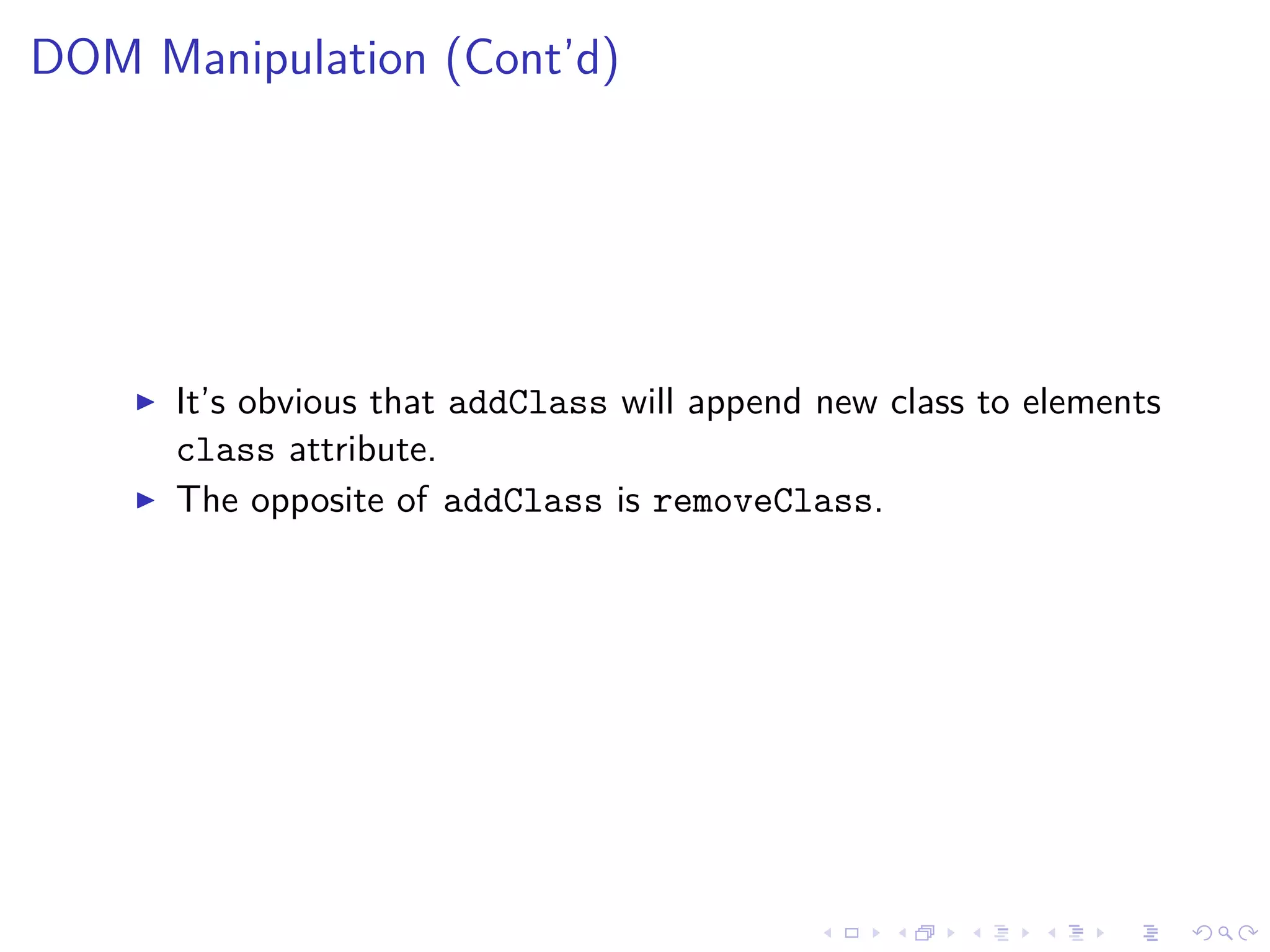 DOM Manipulation (Cont'd)

▶ It's obvious that addClass will append new class to elements class attribute.
▶ The opposite of addClass is removeClass.